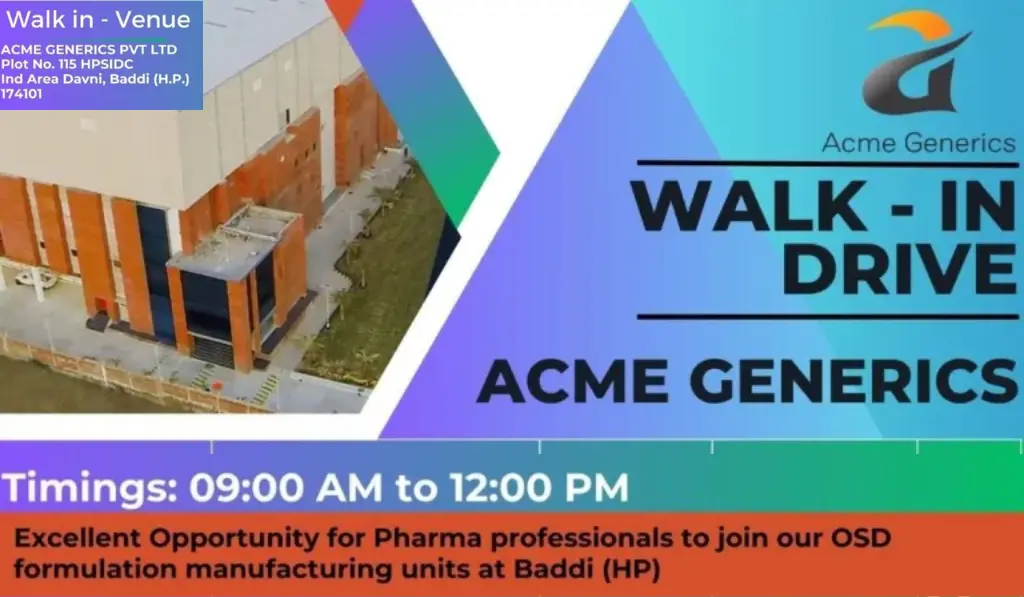 Walk in - Venue

ACME GENERICS PVT LTD
Plot No. 115 HPSIDC
Ind Area Davni, Baddi (H.P.)
174101

Acme Generics

WALK - IN DRIVE

ACME GENERICS

Timings: 09:00 AM to 12:00 PM

Excellent Opportunity for Pharma professionals to join our OSD formulation manufacturing units at Baddi (HP)